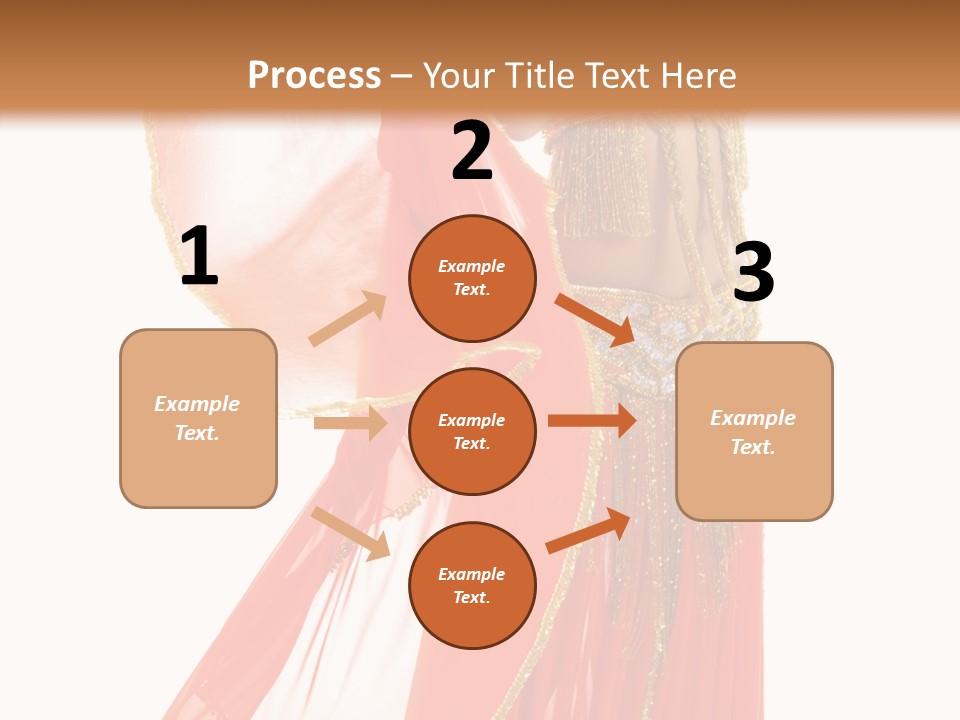 Process – Your Title Text Here

1

Example Text.

2

Example Text.

Example Text.

Example Text.

3

Example Text.